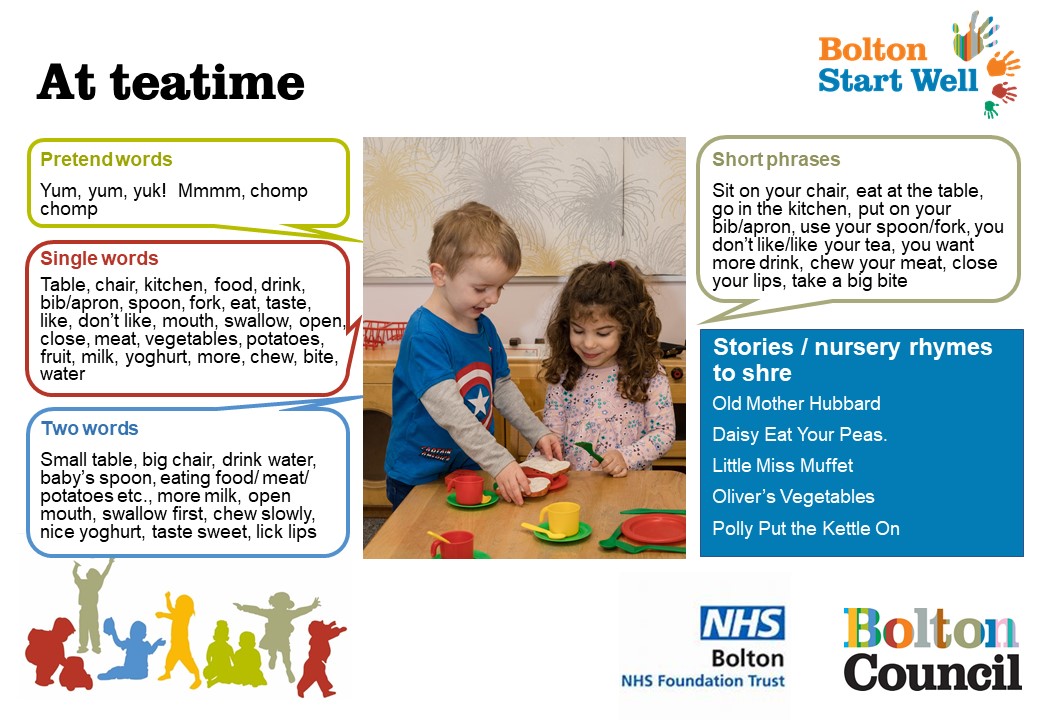 At teatime

Bolton Start Well

Pretend words

Yum, yum, yuk! Mmmm, chomp chomp

Single words

Table, chair, kitchen, food, drink, bib/apron, spoon, fork, eat, taste, like, don't like, mouth, swallow, open, close, meat, vegetables, potatoes, fruit, milk, yoghurt, more, chew, bite, water

Two words

Small table, big chair, drink water, baby's spoon, eating food/ meat/ potatoes etc., more milk, open mouth, swallow first, chew slowly, nice yoghurt, taste sweet, lick lips

Short phrases

Sit on your chair, eat at the table, go in the kitchen, put on your bib/apron, use your spoon/fork, you don't like/like your tea, you want more drink, chew your meat, close your lips, take a big bite

Stories / nursery rhymes to shre

Old Mother Hubbard

Daisy Eat Your Peas.

Little Miss Muffet

Oliver's Vegetables

Polly Put the Kettle On

NHS
Bolton
NHS Foundation Trust

Bolton Council